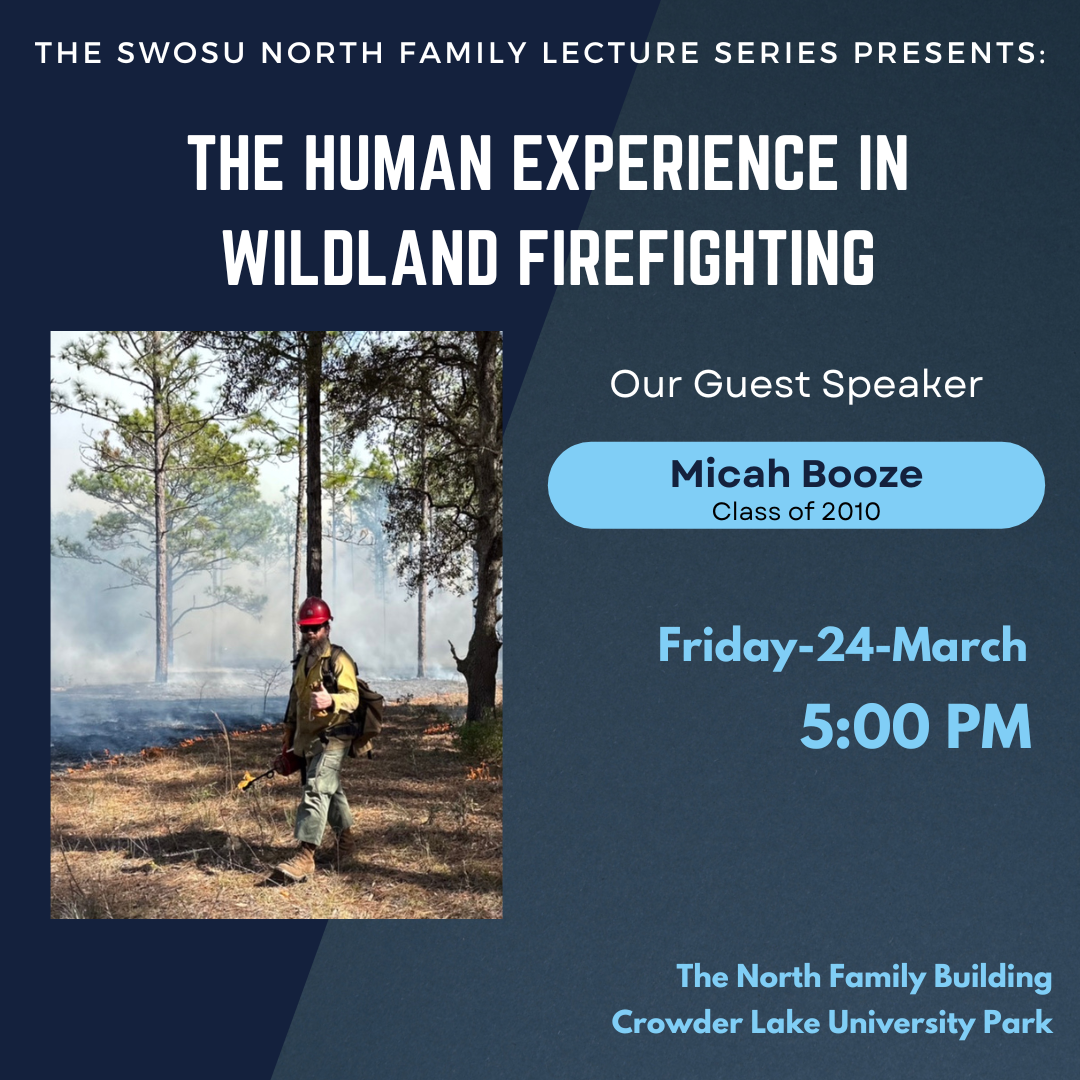 THE SWOSU NORTH FAMILY LECTURE SERIES PRESENTS:

THE HUMAN EXPERIENCE IN WILDLAND FIREFIGHTING

Our Guest Speaker

Micah Booze
Class of 2010

Friday-24-March

5:00 PM

The North Family Building
Crowder Lake University Park